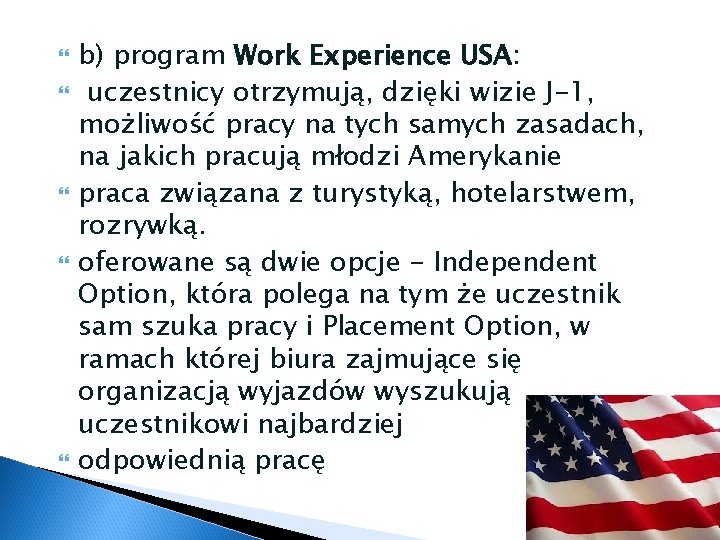 b) program Work Experience USA:

uczestnicy otrzymują, dzięki wizie J-1, możliwość pracy na tych samych zasadach, na jakich pracują młodzi Amerykanie

praca związana z turystyką, hotelarstwem, rozrywką.

oferowane są dwie opcje - Independent Option, która polega na tym że uczestnik sam szuka pracy i Placement Option, w ramach której biura zajmujące się organizacją wyjazdów wyszukują uczestnikowi najbardziej

odpowiednią pracę